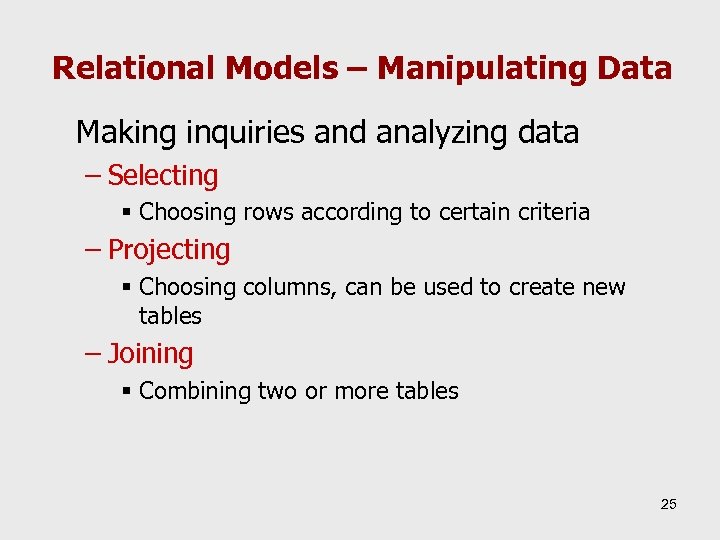 Relational Models – Manipulating Data

Making inquiries and analyzing data

– Selecting

▪ Choosing rows according to certain criteria

– Projecting

▪ Choosing columns, can be used to create new tables

– Joining

▪ Combining two or more tables

25